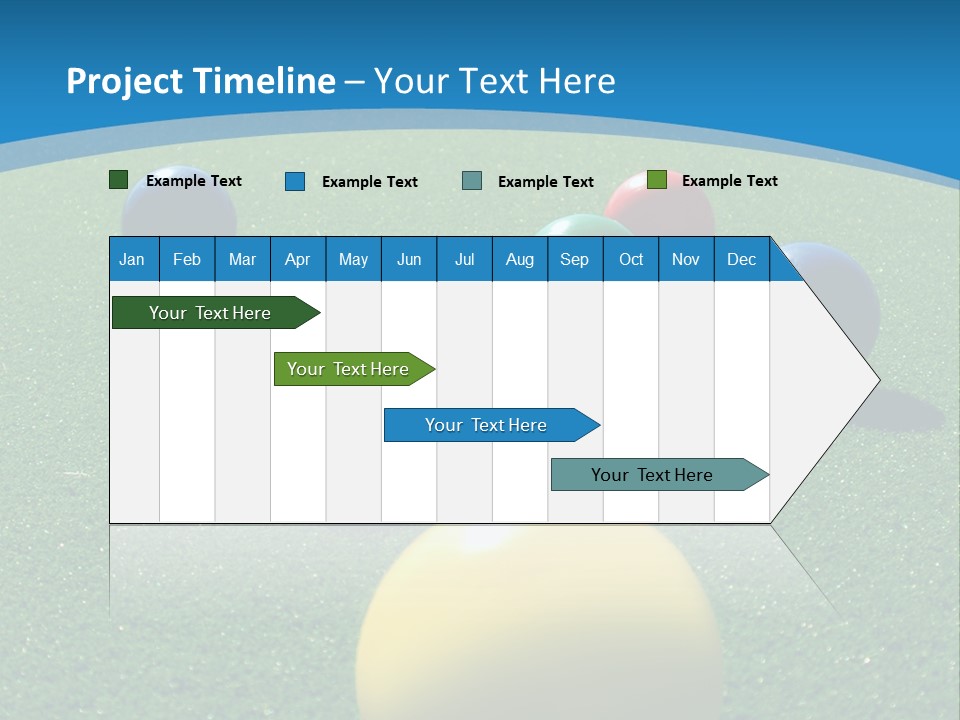 Project Timeline – Your Text Here

Example Text Example Text Example Text Example Text

| Jan | Feb | Mar | Apr | May | Jun | Jul | Aug | Sep | Oct | Nov | Dec |
|---|---|---|---|---|---|---|---|---|---|---|---|

Your Text Here

Your Text Here

Your Text Here

Your Text Here